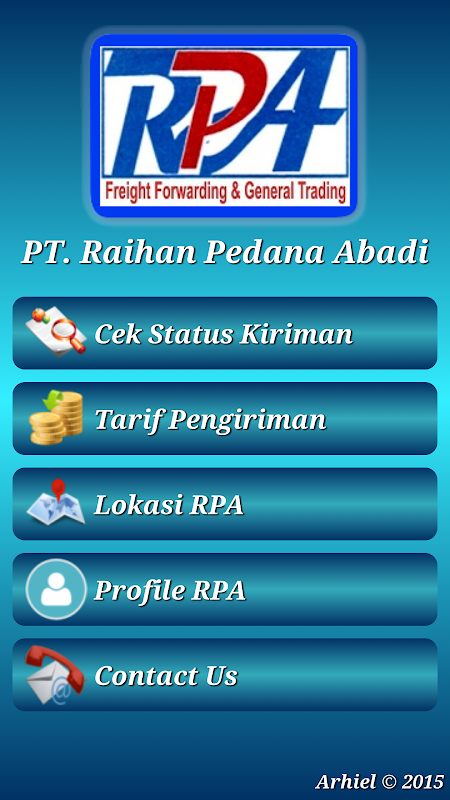 RPA
Freight Forwarding & General Trading

PT. Raihan Pedana Abadi

Cek Status Kiriman

Tarif Pengiriman

Lokasi RPA

Profile RPA

Contact Us

Arhiel © 2015